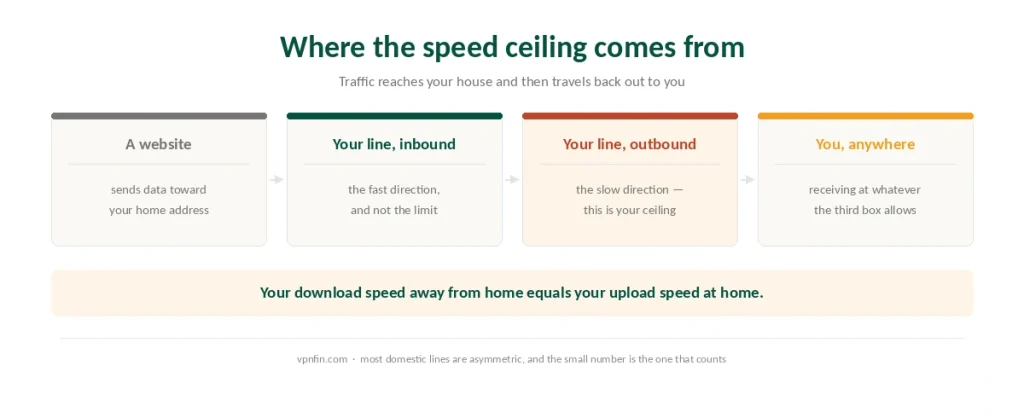 Where the speed ceiling comes from

Traffic reaches your house and then travels back out to you

A website

sends data toward your home address

Your line, inbound

the fast direction, and not the limit

Your line, outbound

the slow direction — this is your ceiling

You, anywhere

receiving at whatever the third box allows

Your download speed away from home equals your upload speed at home.

vpnfin.com · most domestic lines are asymmetric, and the small number is the one that counts